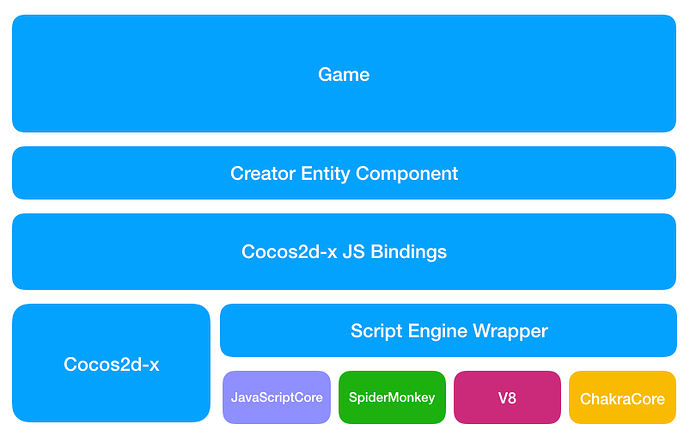 Game

Creator Entity Component

Cocos2d-x JS Bindings

Cocos2d-x

Script Engine Wrapper

JavaScriptCore

SpiderMonkey

V8

ChakraCore